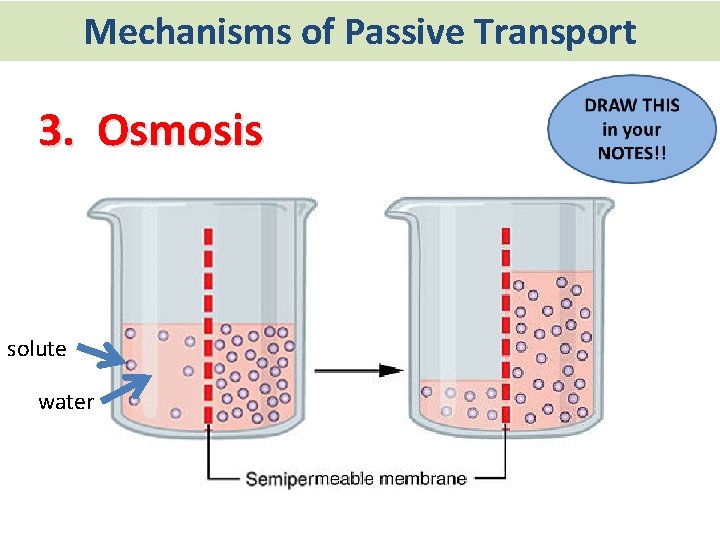 Mechanisms of Passive Transport

3. Osmosis

DRAW THIS in your NOTES!!

solute

water

Semipermeable membrane